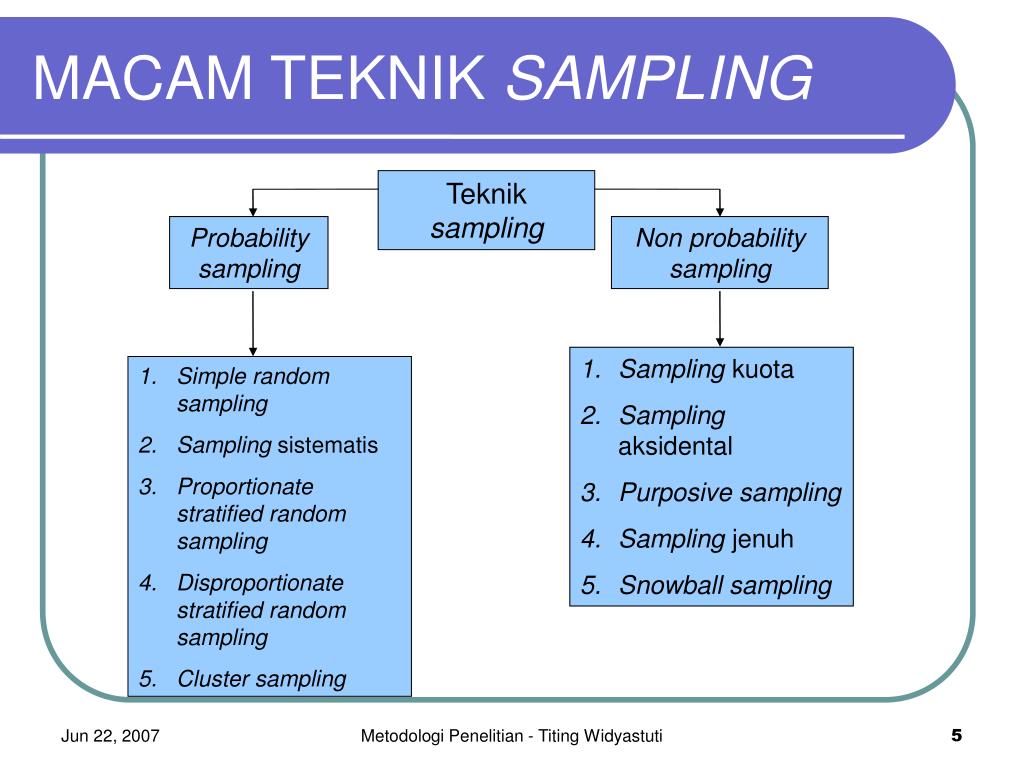 MACAM TEKNIK SAMPLING

Teknik sampling

Probability sampling

Non probability sampling

1. Simple random sampling
2. Sampling sistematis
3. Proportionate stratified random sampling
4. Disproportionate stratified random sampling
5. Cluster sampling

1. Sampling kuota
2. Sampling aksidental
3. Purposive sampling
4. Sampling jenuh
5. Snowball sampling

Jun 22, 2007

Metodologi Penelitian - Titing Widyastuti

5